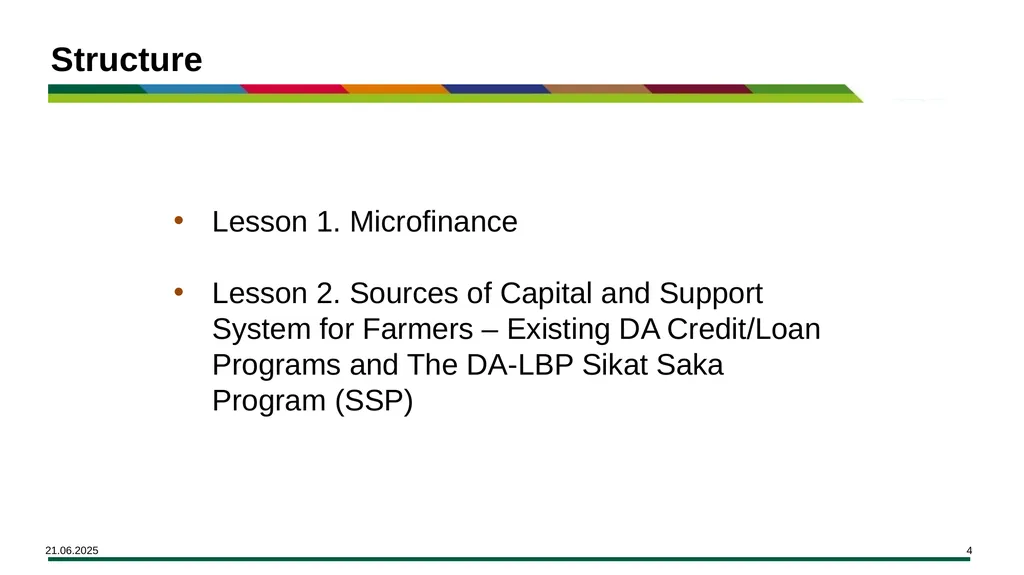 Structure

• Lesson 1. Microfinance

• Lesson 2. Sources of Capital and Support System for Farmers – Existing DA Credit/Loan Programs and The DA-LBP Sikat Saka Program (SSP)

21.06.2025

4